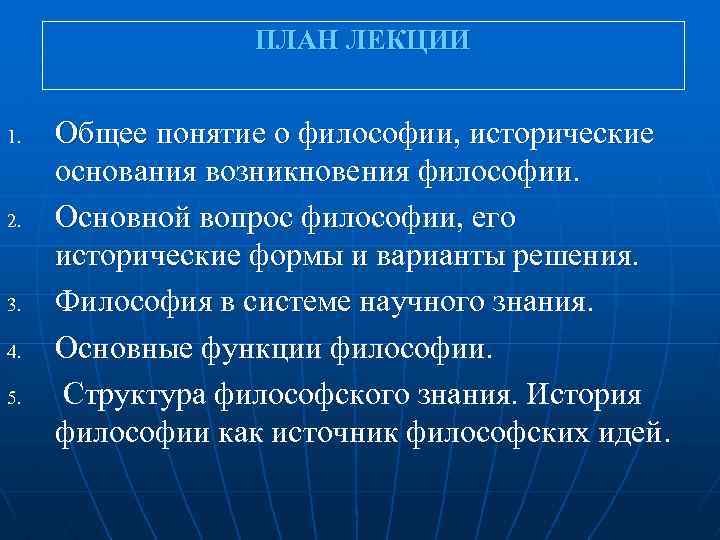 ПЛАН ЛЕКЦИИ

1. Общее понятие о философии, исторические основания возникновения философии.
2. Основной вопрос философии, его исторические формы и варианты решения.
3. Философия в системе научного знания.
4. Основные функции философии.
5. Структура философского знания. История философии как источник философских идей.